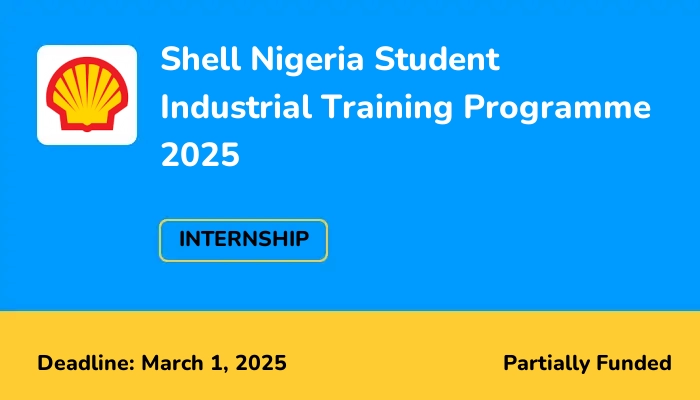 Shell Nigeria Student Industrial Training Programme 2025

INTERNSHIP

Deadline: March 1, 2025

Partially Funded